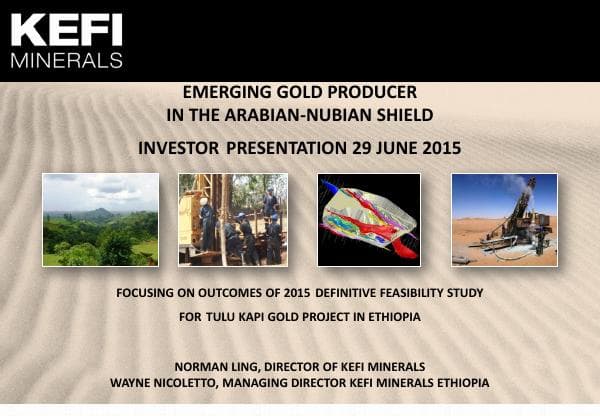 KEFI
MINERALS

EMERGING GOLD PRODUCER
IN THE ARABIAN-NUBIAN SHIELD

INVESTOR PRESENTATION 29 JUNE 2015

FOCUSING ON OUTCOMES OF 2015 DEFINITIVE FEASIBILITY STUDY
FOR TULU KAPI GOLD PROJECT IN ETHIOPIA

NORMAN LING, DIRECTOR OF KEFI MINERALS
WAYNE NICOLETTO, MANAGING DIRECTOR KEFI MINERALS ETHIOPIA